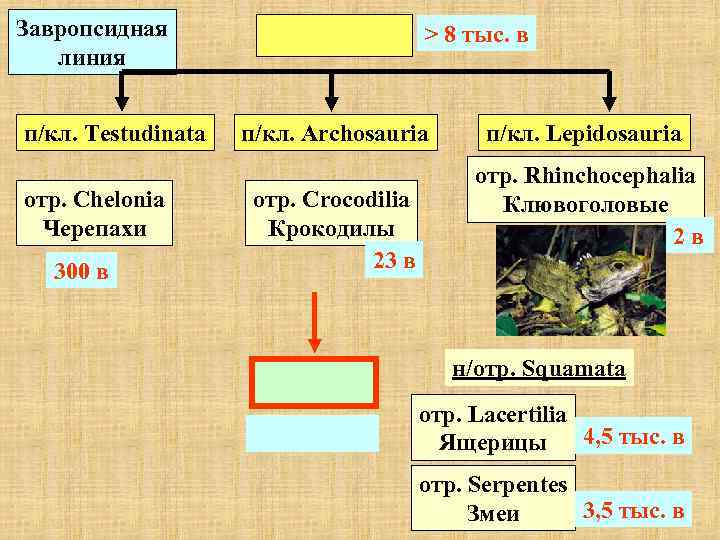 Завропсидная линия

> 8 тыс. в

п/кл. Testudinata

п/кл. Archosauria

п/кл. Lepidosauria

отр. Chelonia Черепахи

300 в

отр. Crocodilia Крокодилы

23 в

отр. Rhinchocephalia Клювоголовые

2 в

н/отр. Squamata

отр. Lacertilia Ящерицы

4,5 тыс. в

отр. Serpentes Змеи

3,5 тыс. в